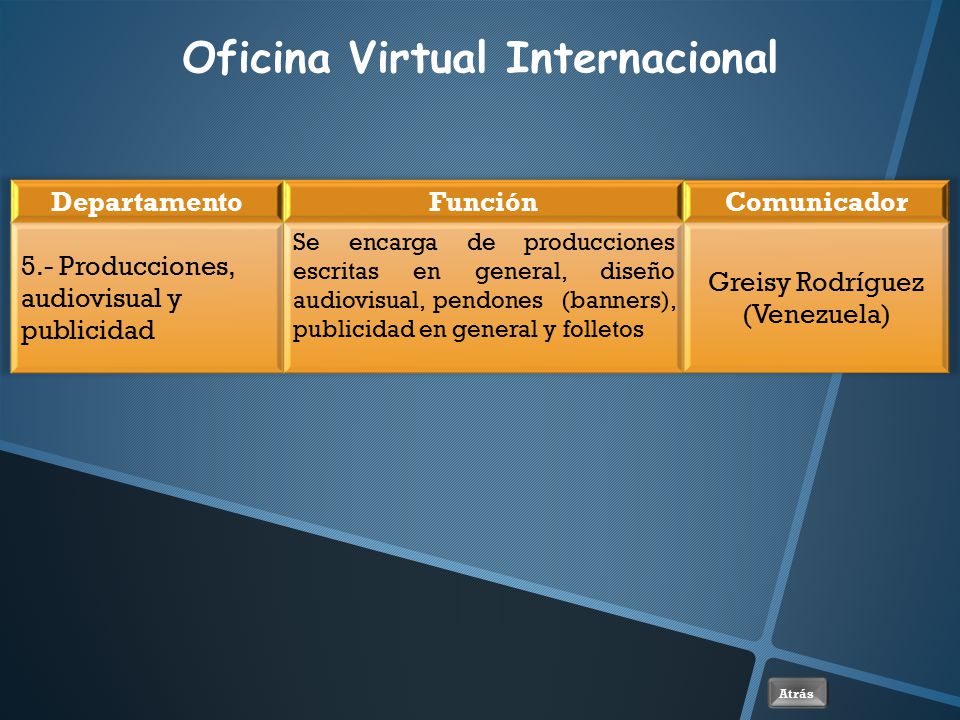 Oficina Virtual Internacional

| Departamento | Función | Comunicador |
|---|---|---|
| 5.- Producciones, audiovisual y publicidad | Se encarga de producciones escritas en general, diseño audiovisual, pendones (banners), publicidad en general y folletos | Greisy Rodríguez (Venezuela) |

Atrás